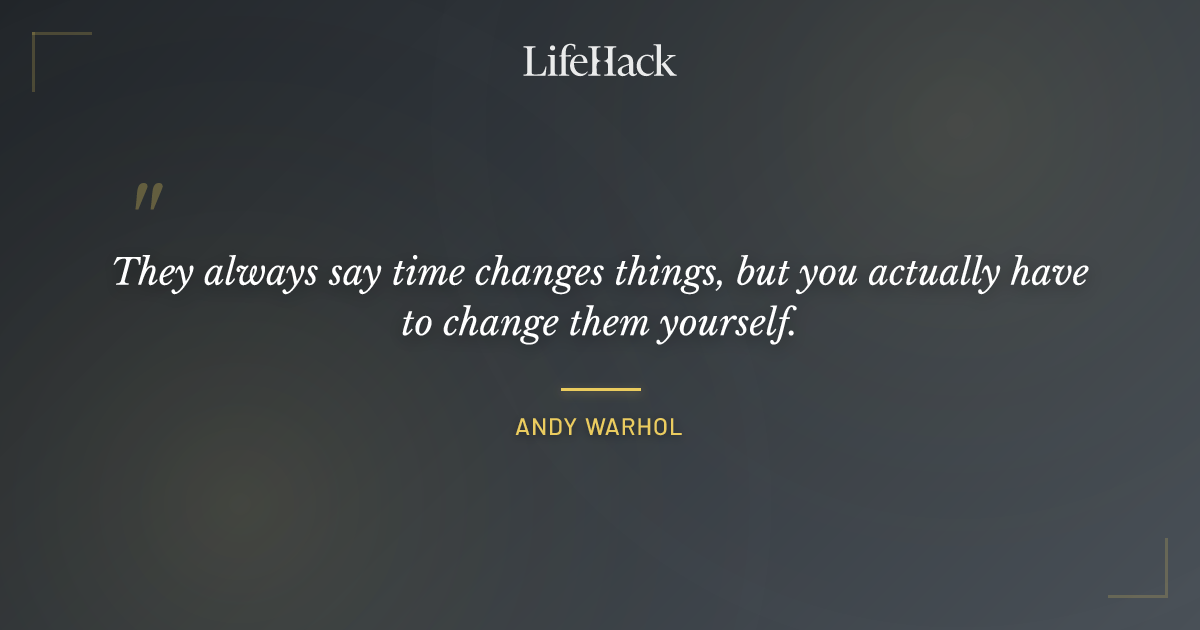 LifeHack

"

They always say time changes things, but you actually have to change them yourself.

ANDY WARHOL